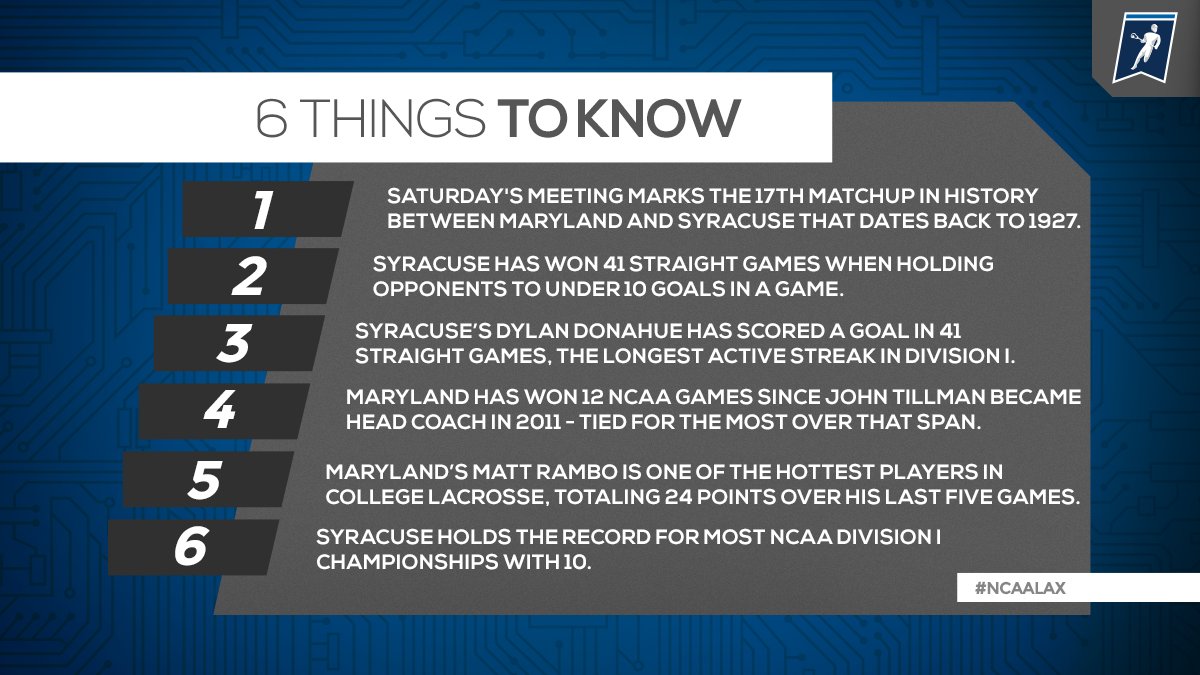 6 THINGS TO KNOW

1 SATURDAY'S MEETING MARKS THE 17TH MATCHUP IN HISTORY BETWEEN MARYLAND AND SYRACUSE THAT DATES BACK TO 1927.

2 SYRACUSE HAS WON 41 STRAIGHT GAMES WHEN HOLDING OPPONENTS TO UNDER 10 GOALS IN A GAME.

3 SYRACUSE'S DYLAN DONAHUE HAS SCORED A GOAL IN 41 STRAIGHT GAMES, THE LONGEST ACTIVE STREAK IN DIVISION I.

4 MARYLAND HAS WON 12 NCAA GAMES SINCE JOHN TILLMAN BECAME HEAD COACH IN 2011 - TIED FOR THE MOST OVER THAT SPAN.

5 MARYLAND'S MATT RAMBO IS ONE OF THE HOTTEST PLAYERS IN COLLEGE LACROSSE, TOTALING 24 POINTS OVER HIS LAST FIVE GAMES.

6 SYRACUSE HOLDS THE RECORD FOR MOST NCAA DIVISION I CHAMPIONSHIPS WITH 10.

#NCAALAX